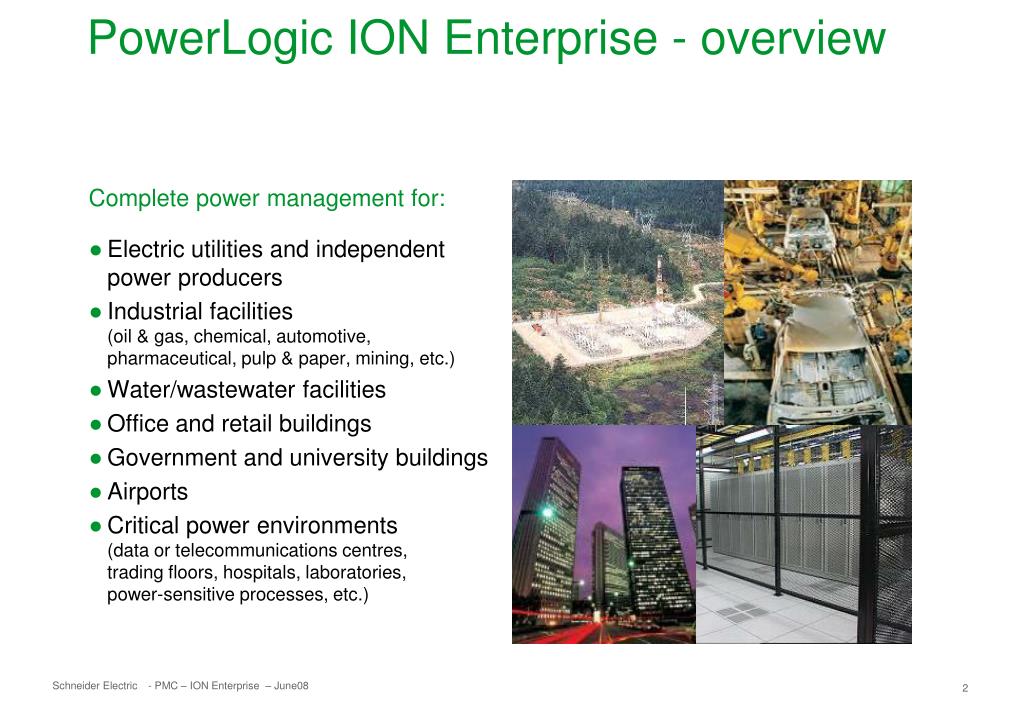 PowerLogic ION Enterprise - overview

Complete power management for:

● Electric utilities and independent power producers
● Industrial facilities
(oil & gas, chemical, automotive, pharmaceutical, pulp & paper, mining, etc.)
● Water/wastewater facilities
● Office and retail buildings
● Government and university buildings
● Airports
● Critical power environments
(data or telecommunications centres, trading floors, hospitals, laboratories, power-sensitive processes, etc.)

Schneider Electric - PMC – ION Enterprise – June08

2